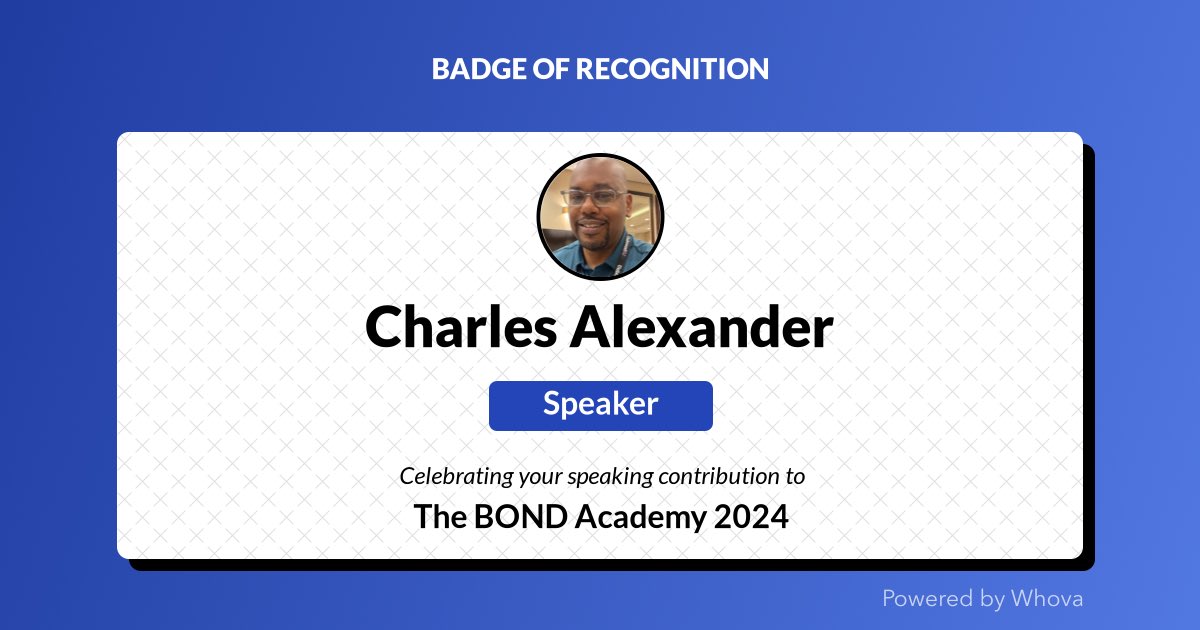 BADGE OF RECOGNITION

Charles Alexander

Speaker

Celebrating your speaking contribution to

The BOND Academy 2024

Powered by Whova